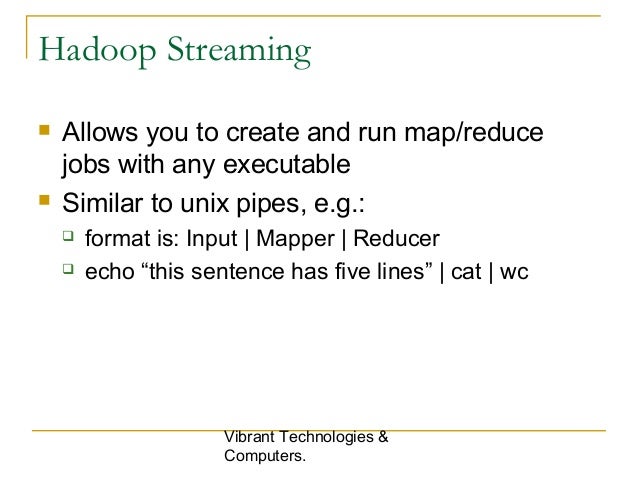 Hadoop Streaming

Allows you to create and run map/reduce jobs with any executable

Similar to unix pipes, e.g.:

format is: Input | Mapper | Reducer

echo “this sentence has five lines” | cat | wc

Vibrant Technologies & Computers.